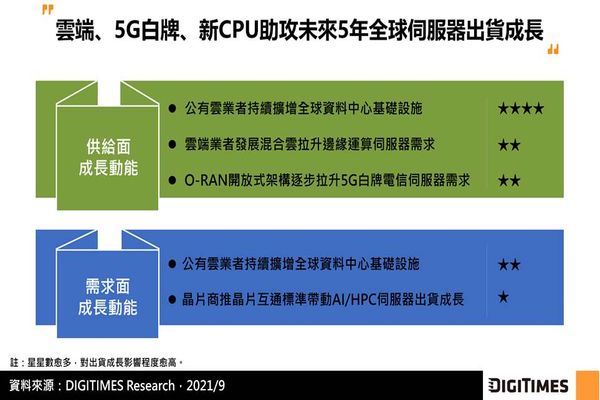 雲端、5G白牌、新CPU助攻未來5年全球伺服器出貨成長

供給面
成長動能

● 公有雲業者持續擴增全球資料中心基礎設施 ★★★★
● 雲端業者發展混合雲拉升邊緣運算伺服器需求 ★★
● O-RAN開放式架構逐步拉升5G白牌電信伺服器需求 ★★

需求面
成長動能

● 公有雲業者持續擴增全球資料中心基礎設施 ★★
● 晶片商推晶片互通標準帶動AI/HPC伺服器出貨成長 ★

註：星星數愈多，對出貨成長影響程度愈高。

資料來源：DIGITIMES Research，2021/9

DIGITIMES